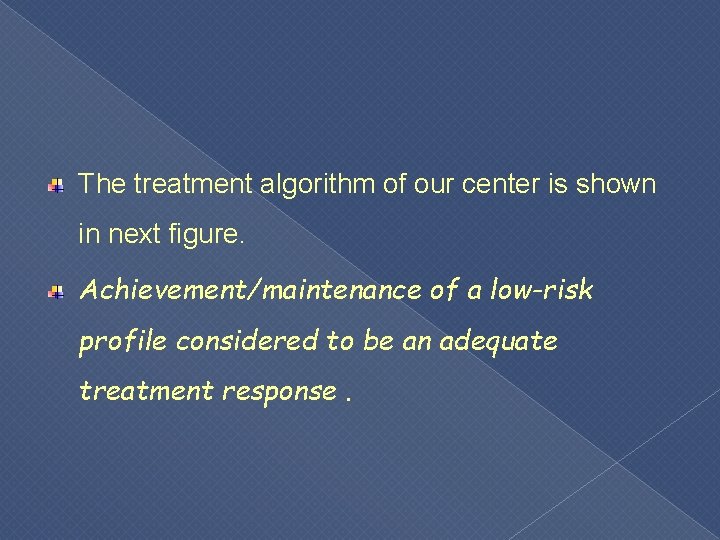 The treatment algorithm of our center is shown in next figure.

Achievement/maintenance of a low-risk profile considered to be an adequate treatment response .